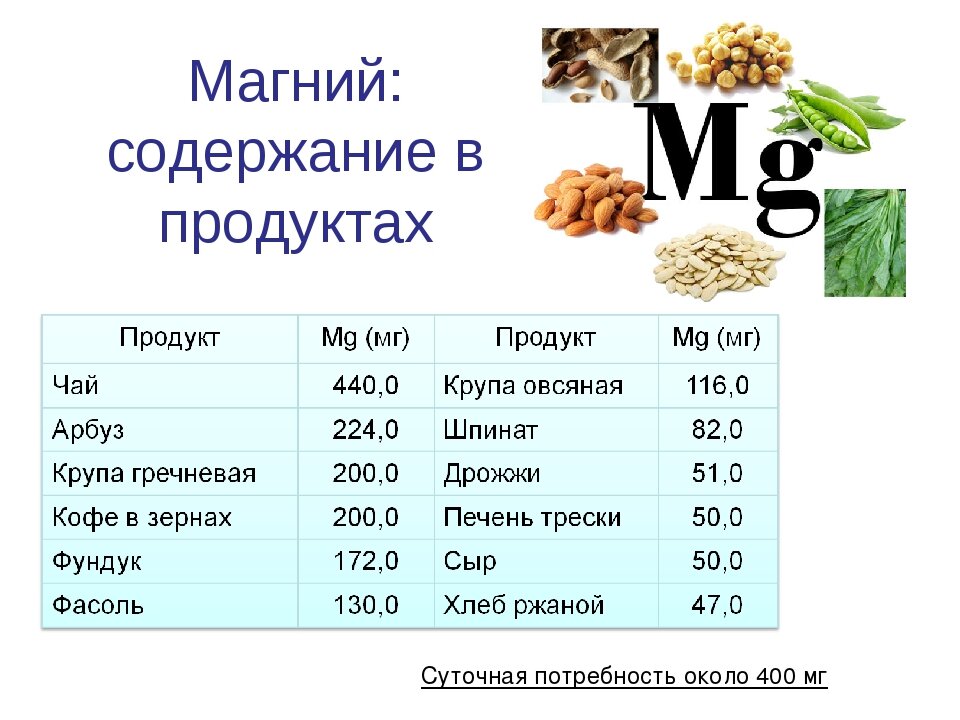 Магний: содержание в продуктах

Mg

| Продукт | Mg (мг) | Продукт | Mg (мг) |
|---|---|---|---|
| Чай | 440,0 | Крупа овсяная | 116,0 |
| Арбуз | 224,0 | Шпинат | 82,0 |
| Крупа гречневая | 200,0 | Дрожжи | 51,0 |
| Кофе в зернах | 200,0 | Печень трески | 50,0 |
| Фундук | 172,0 | Сыр | 50,0 |
| Фасоль | 130,0 | Хлеб ржаной | 47,0 |

Суточная потребность около 400 мг